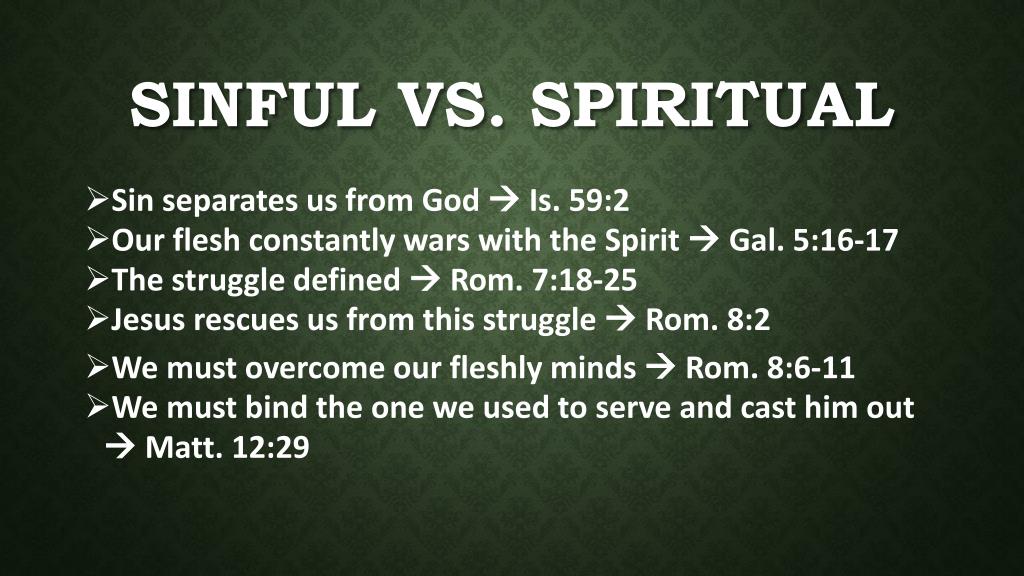 SINFUL VS. SPIRITUAL

➢ Sin separates us from God → Is. 59:2
➢ Our flesh constantly wars with the Spirit → Gal. 5:16-17
➢ The struggle defined → Rom. 7:18-25
➢ Jesus rescues us from this struggle → Rom. 8:2
➢ We must overcome our fleshly minds → Rom. 8:6-11
➢ We must bind the one we used to serve and cast him out → Matt. 12:29